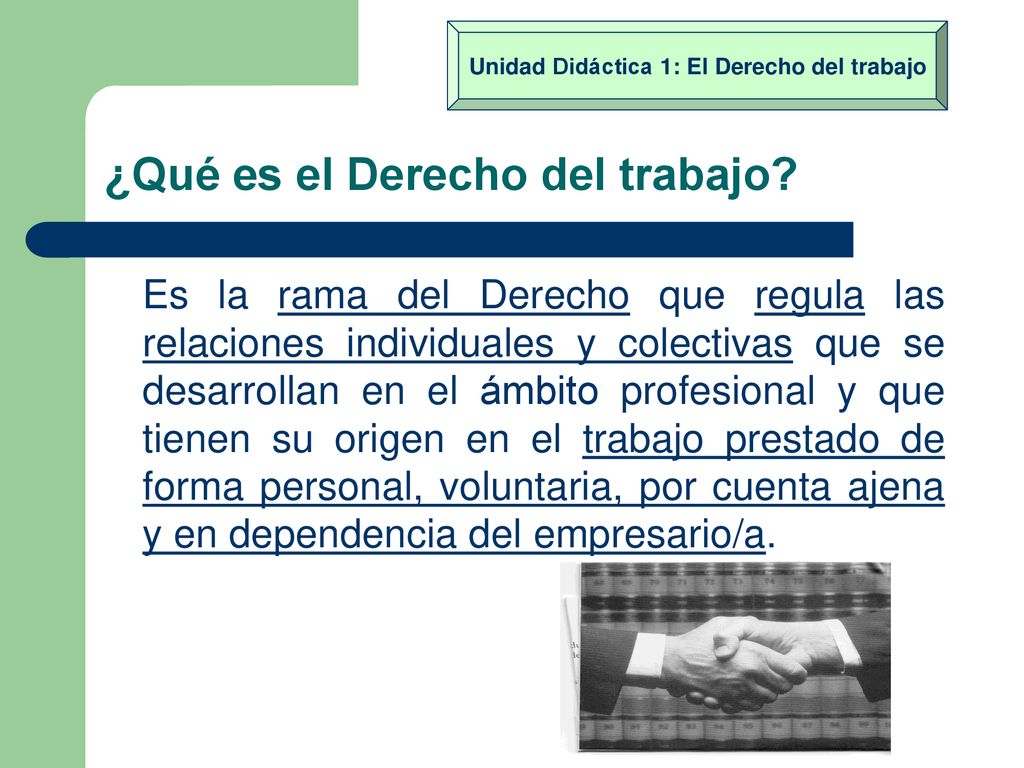 Unidad Didáctica 1: El Derecho del trabajo

¿Qué es el Derecho del trabajo?

Es la rama del Derecho que regula las relaciones individuales y colectivas que se desarrollan en el ámbito profesional y que tienen su origen en el trabajo prestado de forma personal, voluntaria, por cuenta ajena y en dependencia del empresario/a.